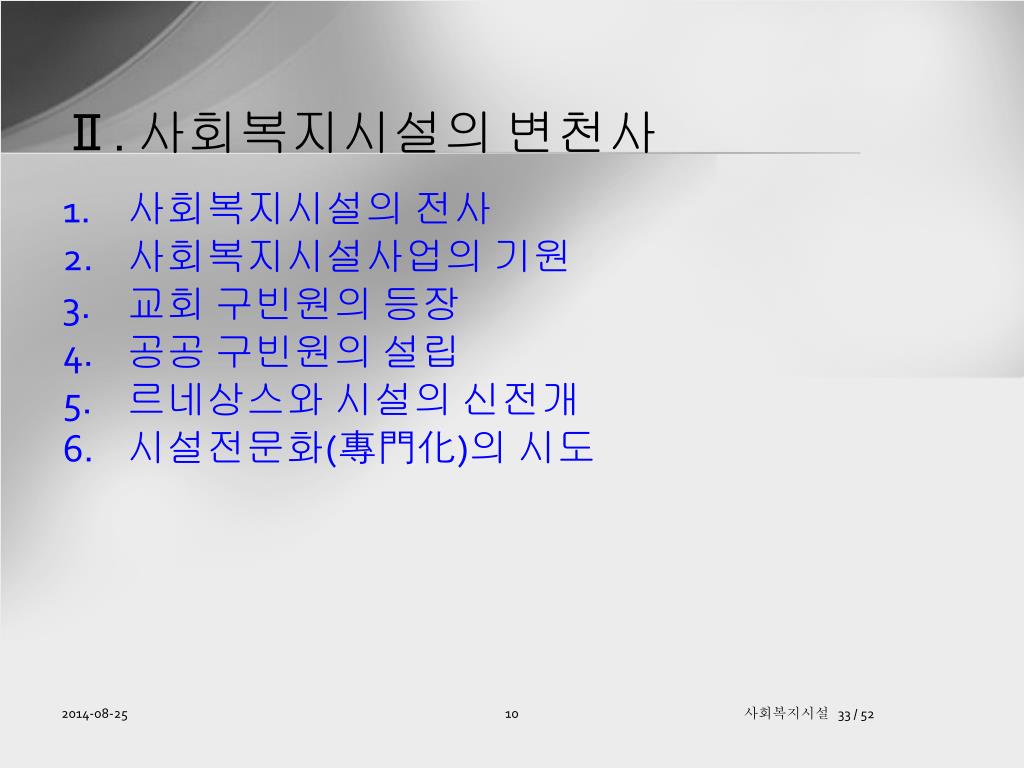 Ⅱ. 사회복지시설의 변천사

1. 사회복지시설의 전사
2. 사회복지시설사업의 기원
3. 교회 구빈원의 등장
4. 공공 구빈원의 설립
5. 르네상스와 시설의 신전개
6. 시설전문화(專門化)의 시도

2014-08-25

10

사회복지시설 33 / 52